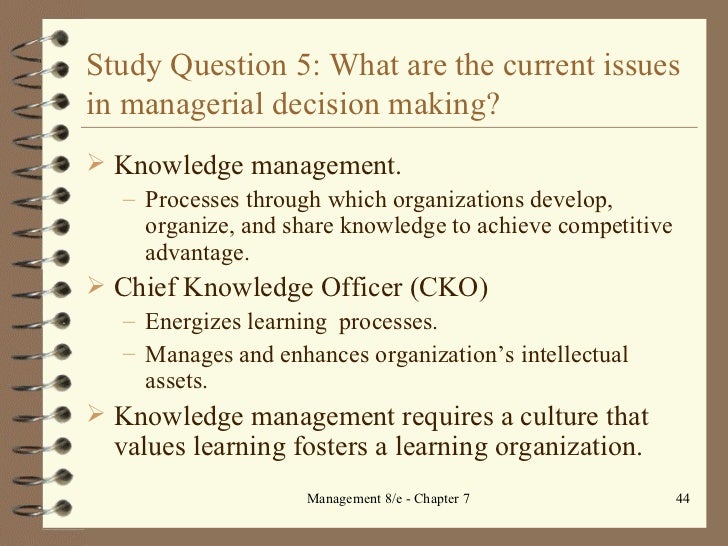 Study Question 5: What are the current issues in managerial decision making?

➢ Knowledge management.

– Processes through which organizations develop, organize, and share knowledge to achieve competitive advantage.

➢ Chief Knowledge Officer (CKO)

– Energizes learning processes.

– Manages and enhances organization’s intellectual assets.

➢ Knowledge management requires a culture that values learning fosters a learning organization.

Management 8/e - Chapter 7

44